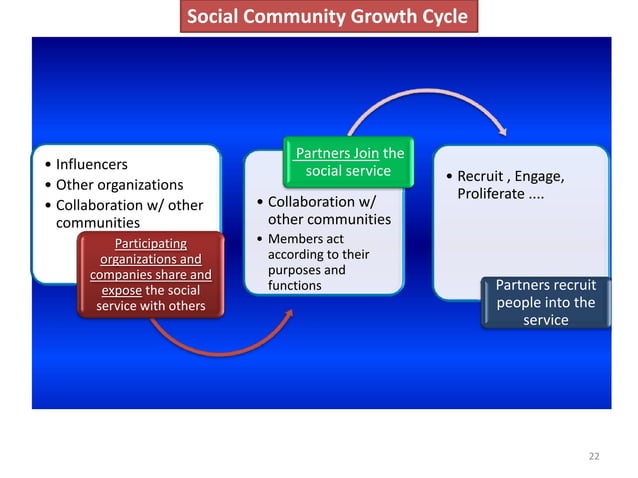 Social Community Growth Cycle

• Influencers
• Other organizations
• Collaboration w/ other communities

Participating organizations and companies share and expose the social service with others

Partners Join the social service

• Collaboration w/ other communities
• Members act according to their purposes and functions

• Recruit , Engage, Proliferate ....

Partners recruit people into the service

22